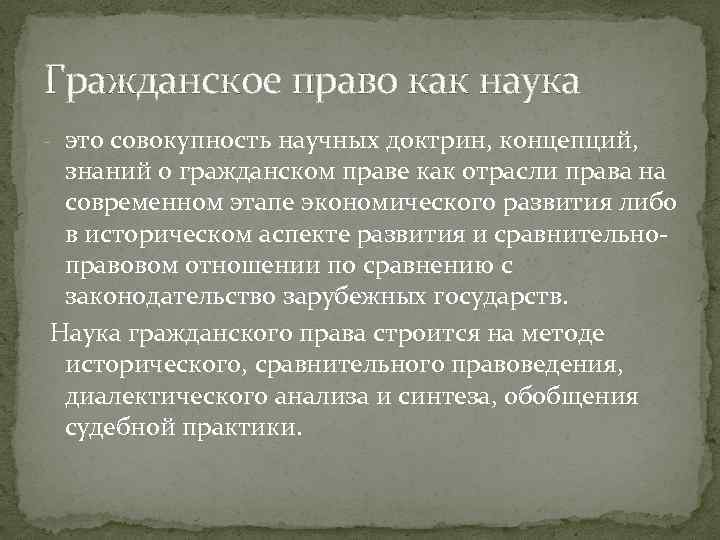 Гражданское право как наука

- это совокупность научных доктрин, концепций, знаний о гражданском праве как отрасли права на современном этапе экономического развития либо в историческом аспекте развития и сравнительно-правовом отношении по сравнению с законодательство зарубежных государств.

Наука гражданского права строится на методе исторического, сравнительного правоведения, диалектического анализа и синтеза, обобщения судебной практики.